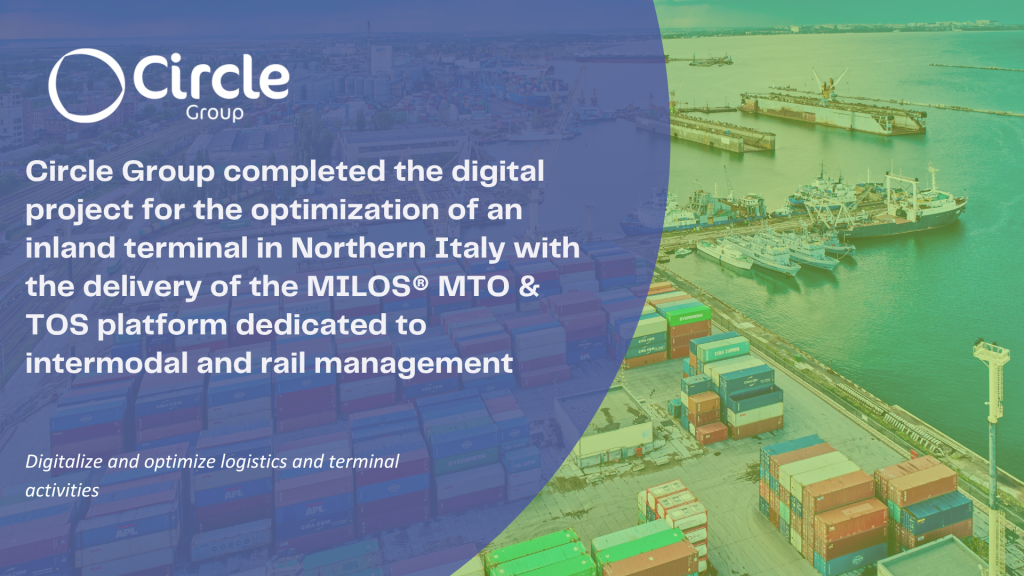 Circle
Group

Circle Group completed the digital project for the optimization of an inland terminal in Northern Italy with the delivery of the MILOS® MTO & TOS platform dedicated to intermodal and rail management

Digitalize and optimize logistics and terminal activities